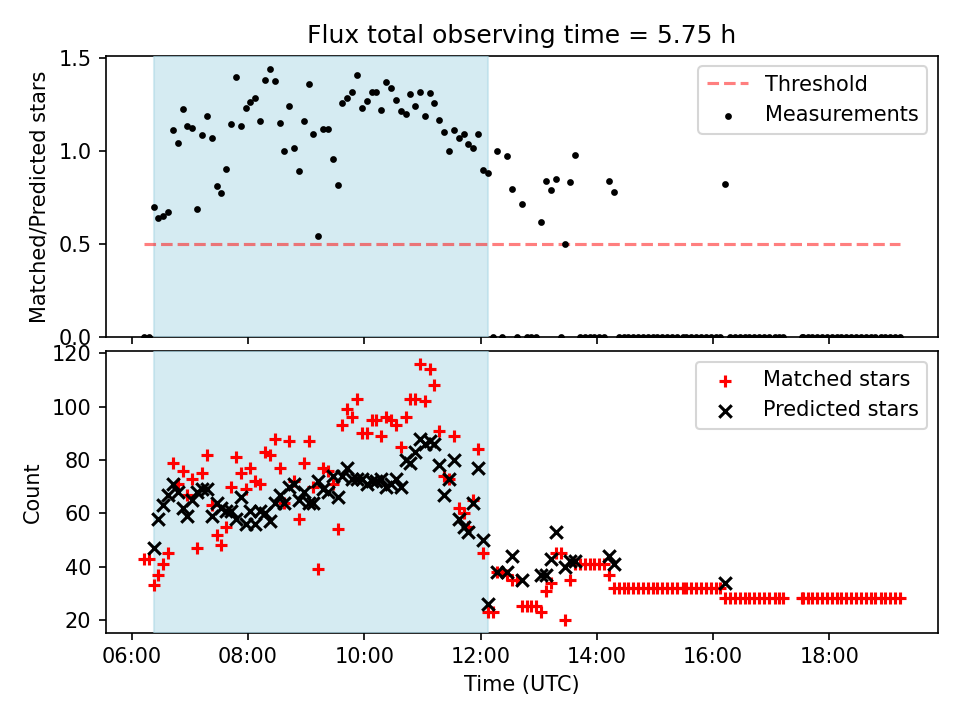 Flux total observing time = 5.75 h

Matched/Predicted stars

1.5
1.0
0.5
0.0

Threshold
Measurements

Count

120
100
80
60
40
20

Matched stars
Predicted stars

06:00
08:00
10:00
12:00
14:00
16:00
18:00

Time (UTC)